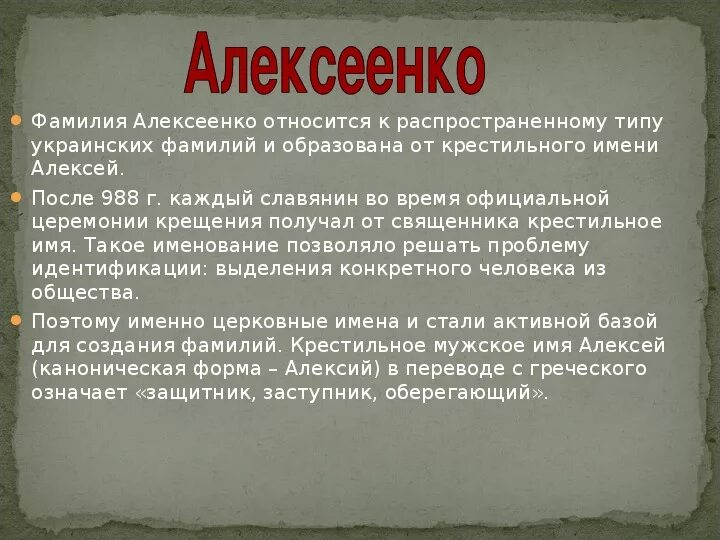 Алексеенко

Фамилия Алексеенко относится к распространенному типу украинских фамилий и образована от крестильного имени Алексей.

После 988 г. каждый славянин во время официальной церемонии крещения получал от священника крестильное имя. Такое именование позволяло решать проблему идентификации: выделения конкретного человека из общества.

Поэтому именно церковные имена и стали активной базой для создания фамилий. Крестильное мужское имя Алексей (каноническая форма – Алексий) в переводе с греческого означает «защитник, заступник, оберегающий».